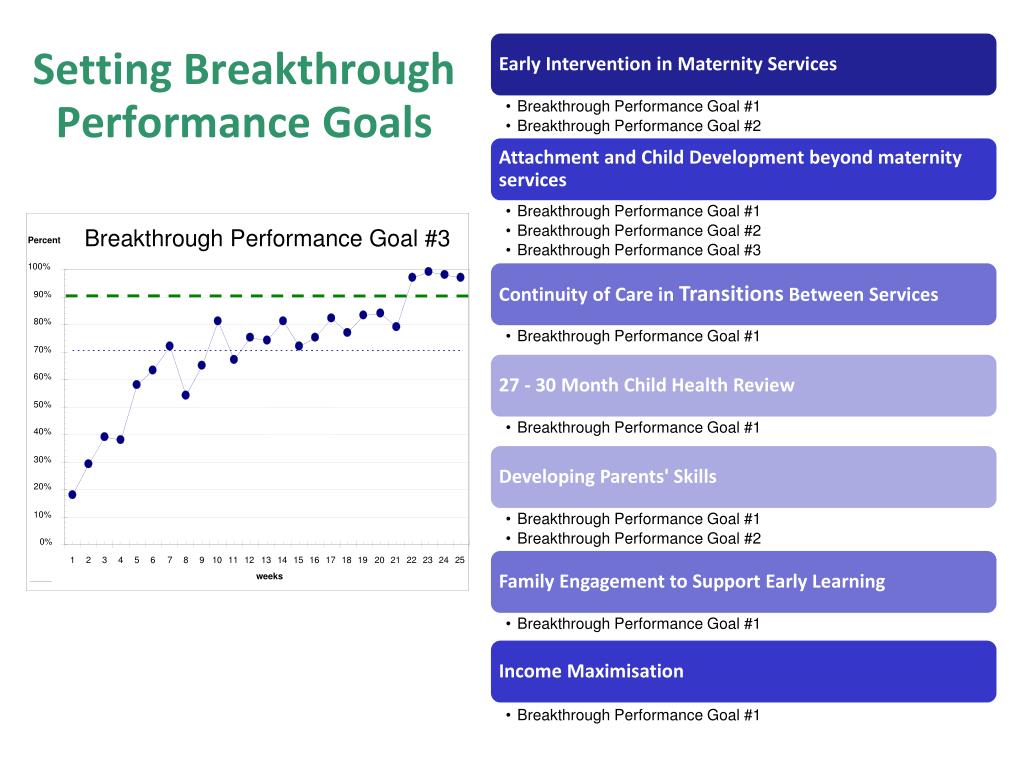 Setting Breakthrough Performance Goals

Percent

Breakthrough Performance Goal #3

100%
90%
80%
70%
60%
50%
40%
30%
20%
10%
0%

1 2 3 4 5 6 7 8 9 10 11 12 13 14 15 16 17 18 19 20 21 22 23 24 25

weeks

Early Intervention in Maternity Services

• Breakthrough Performance Goal #1
• Breakthrough Performance Goal #2

Attachment and Child Development beyond maternity services

• Breakthrough Performance Goal #1
• Breakthrough Performance Goal #2
• Breakthrough Performance Goal #3

Continuity of Care in Transitions Between Services

• Breakthrough Performance Goal #1

27 - 30 Month Child Health Review

• Breakthrough Performance Goal #1

Developing Parents' Skills

• Breakthrough Performance Goal #1
• Breakthrough Performance Goal #2

Family Engagement to Support Early Learning

• Breakthrough Performance Goal #1

Income Maximisation

• Breakthrough Performance Goal #1